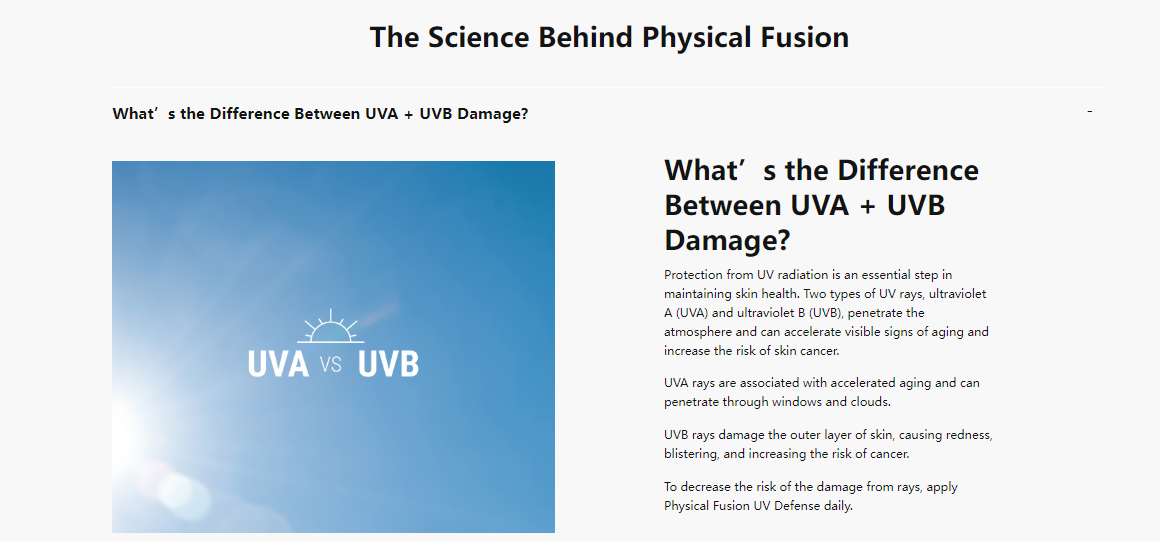 The Science Behind Physical Fusion

What’s the Difference Between UVA + UVB Damage?

-

UVA VS UVB

What’s the Difference Between UVA + UVB Damage?

Protection from UV radiation is an essential step in maintaining skin health. Two types of UV rays, ultraviolet A (UVA) and ultraviolet B (UVB), penetrate the atmosphere and can accelerate visible signs of aging and increase the risk of skin cancer.

UVA rays are associated with accelerated aging and can penetrate through windows and clouds.

UVB rays damage the outer layer of skin, causing redness, blistering, and increasing the risk of cancer.

To decrease the risk of the damage from rays, apply Physical Fusion UV Defense daily.